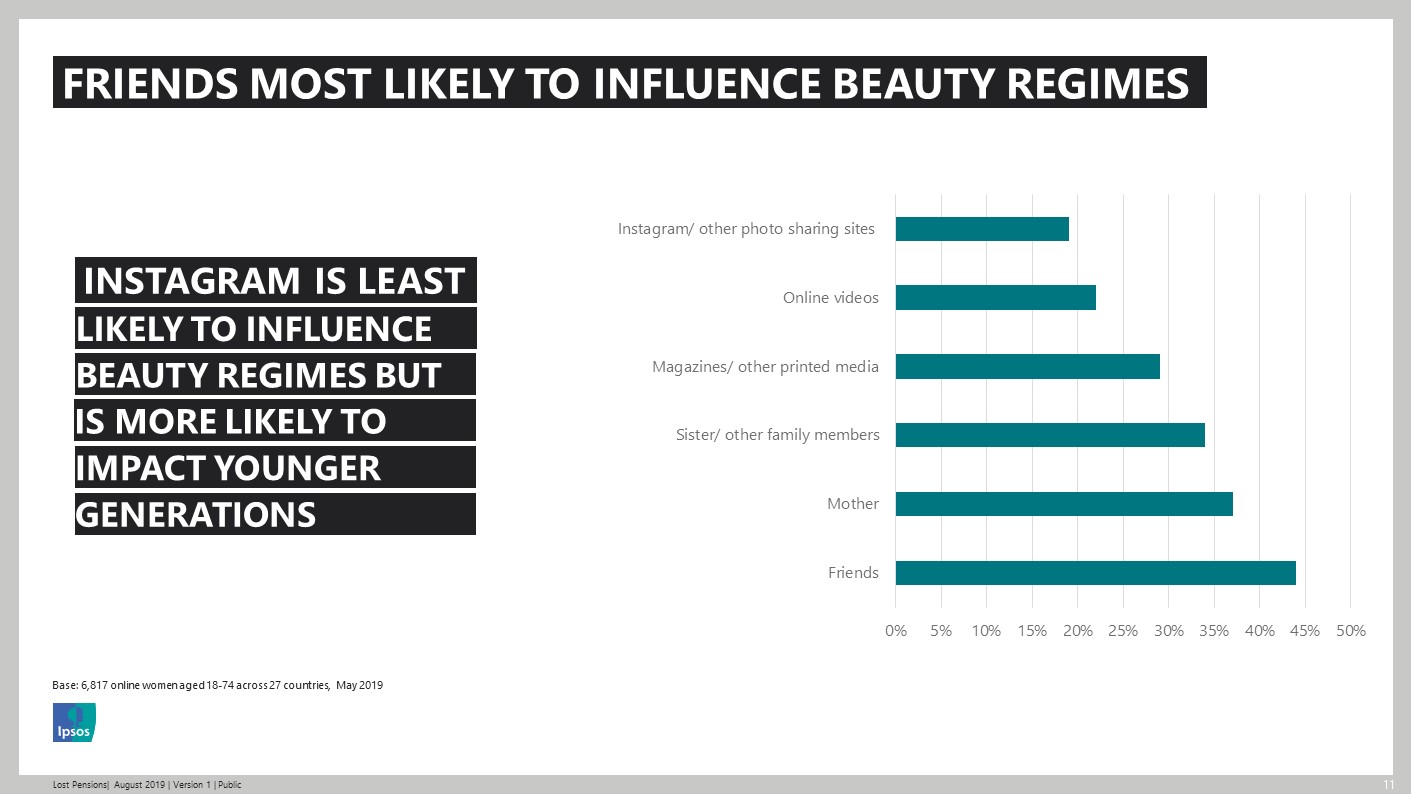 FRIENDS MOST LIKELY TO INFLUENCE BEAUTY REGIMES

INSTAGRAM IS LEAST LIKELY TO INFLUENCE BEAUTY REGIMES BUT IS MORE LIKELY TO IMPACT YOUNGER GENERATIONS

Instagram/ other photo sharing sites
Online videos
Magazines/ other printed media
Sister/ other family members
Mother
Friends

0% 5% 10% 15% 20% 25% 30% 35% 40% 45% 50%

Base: 6,817 online women aged 18-74 across 27 countries, May 2019

Ipsos

Lost Pensions| August 2019 | Version 1 | Public

11